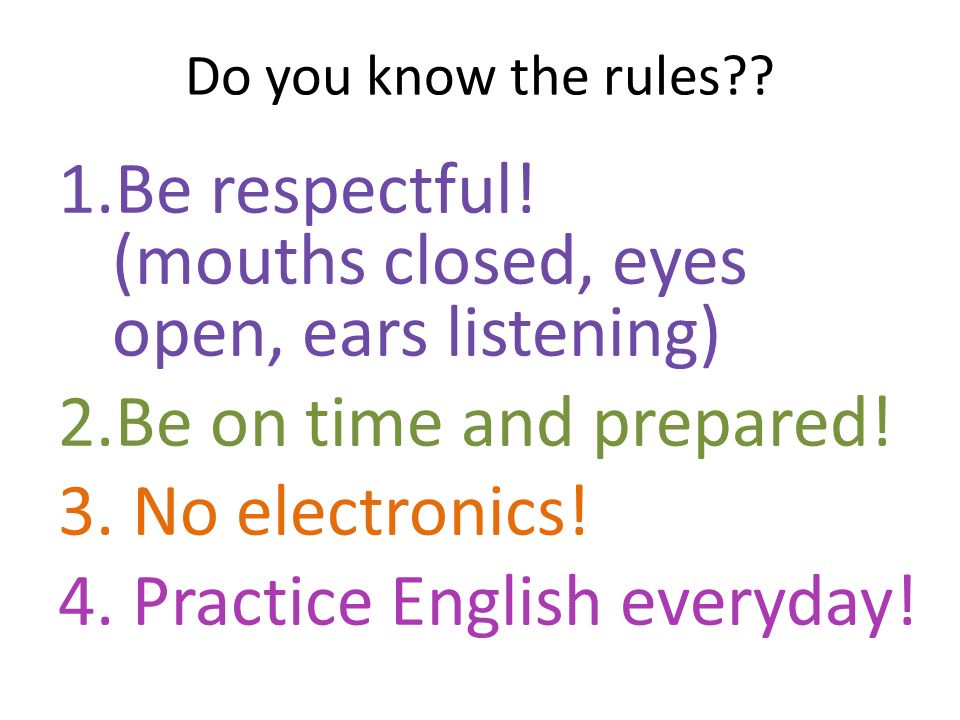 Do you know the rules??

1.Be respectful! (mouths closed, eyes open, ears listening)

2.Be on time and prepared!

3. No electronics!

4. Practice English everyday!